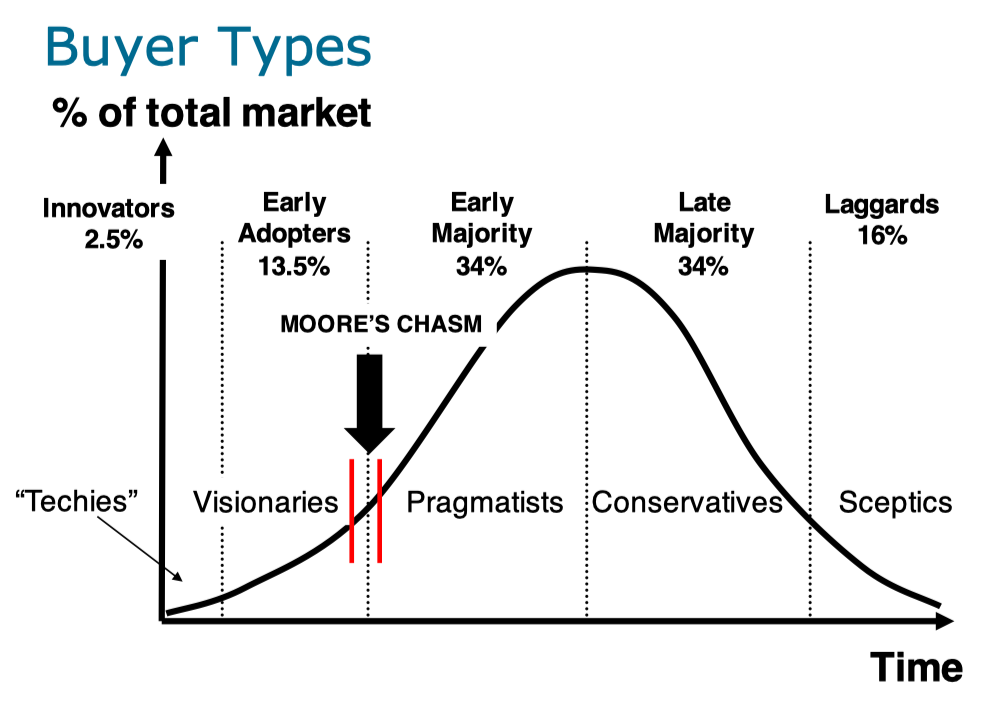 Buyer Types

% of total market

Innovators 2.5%

Early Adopters 13.5%

Early Majority 34%

Late Majority 34%

Laggards 16%

MOORE'S CHASM

"Techies"

Visionaries

Pragmatists

Conservatives

Sceptics

Time